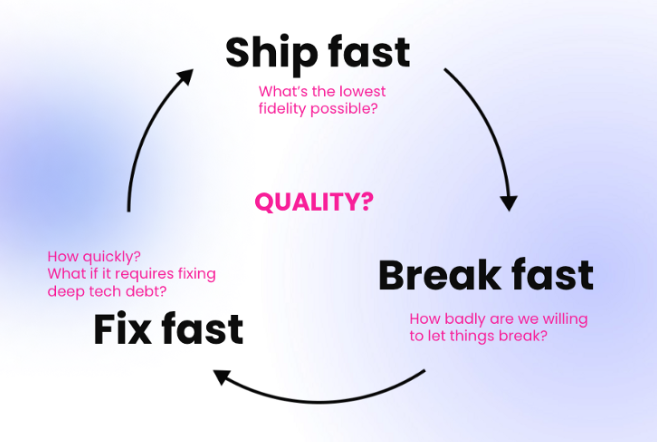 Ship fast

What's the lowest fidelity possible?

QUALITY?

Break fast

How badly are we willing to let things break?

How quickly?
What if it requires fixing deep tech debt?

Fix fast